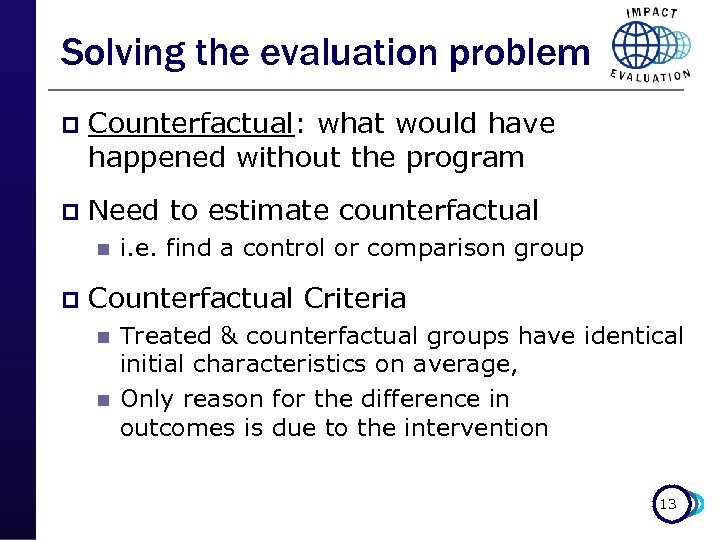 Solving the evaluation problem

IMPACT EVALUATION

Counterfactual: what would have happened without the program

Need to estimate counterfactual

i.e. find a control or comparison group

Counterfactual Criteria

Treated & counterfactual groups have identical initial characteristics on average,

Only reason for the difference in outcomes is due to the intervention

13